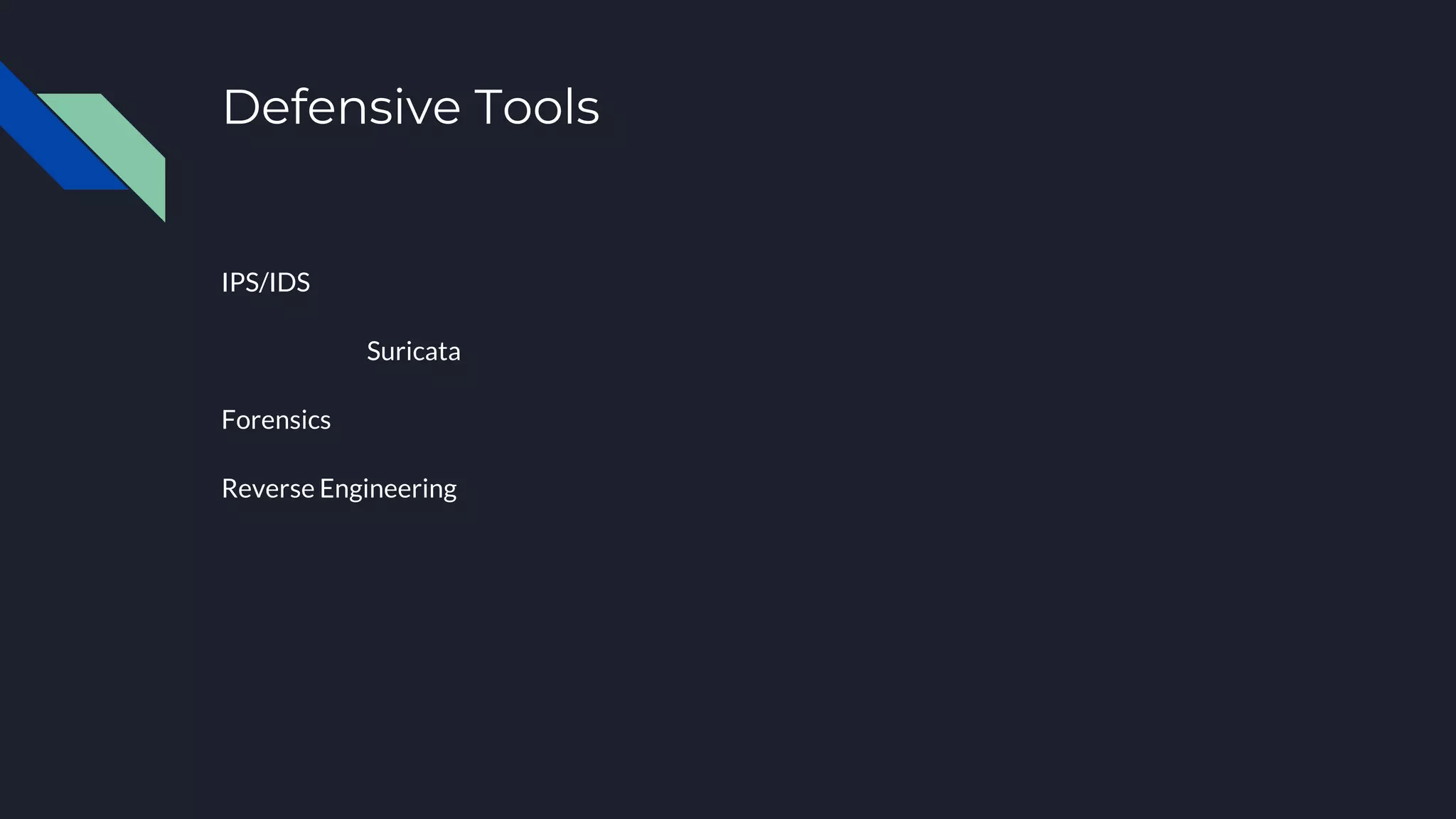 Defensive Tools

IPS/IDS

Suricata

Forensics

Reverse Engineering